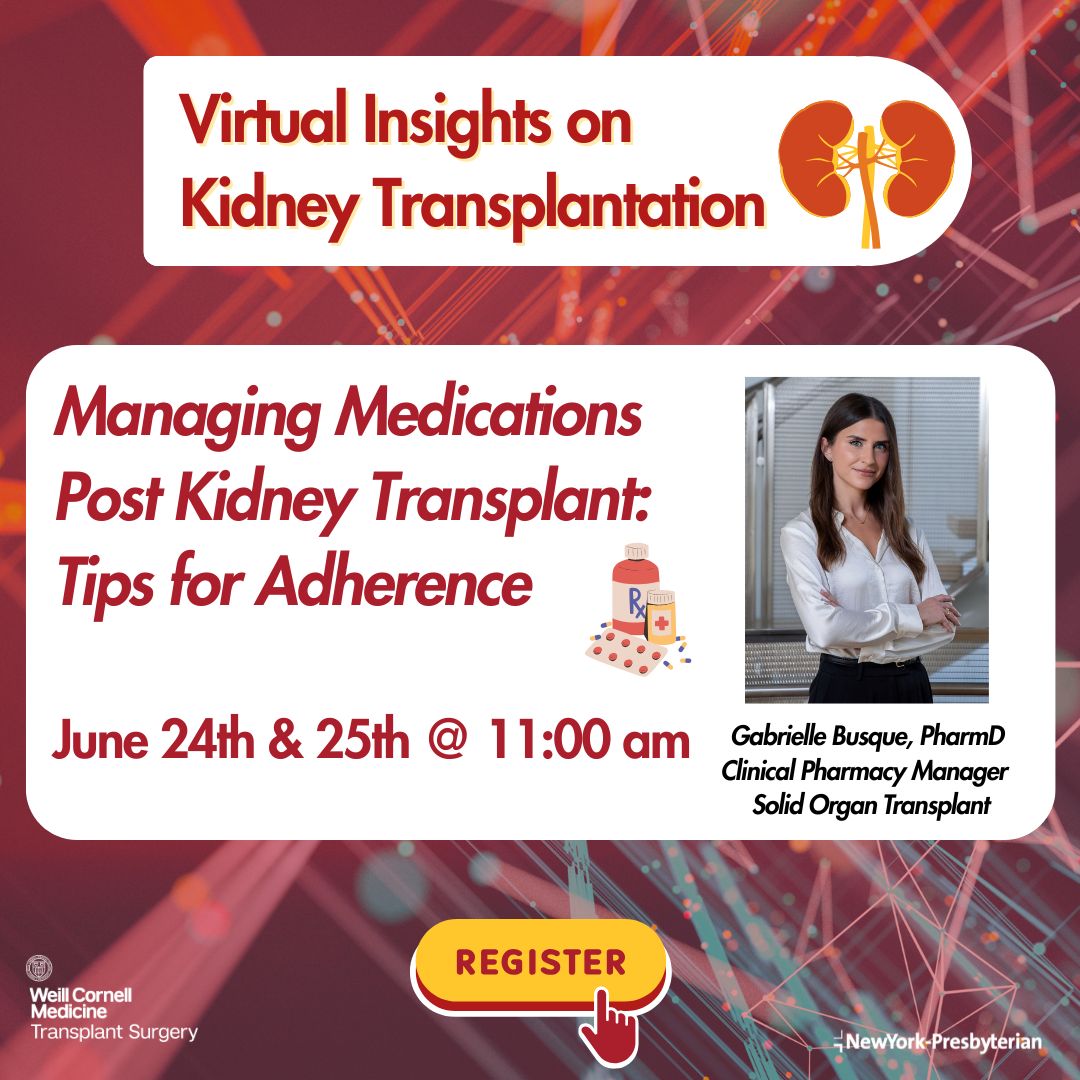 Virtual Insights on Kidney Transplantation

Managing Medications Post Kidney Transplant: Tips for Adherence

Rx

June 24th & 25th @ 11:00 am

Gabrielle Busque, PharmD
Clinical Pharmacy Manager
Solid Organ Transplant

REGISTER

Weill Cornell Medicine
Transplant Surgery

NewYork-Presbyterian